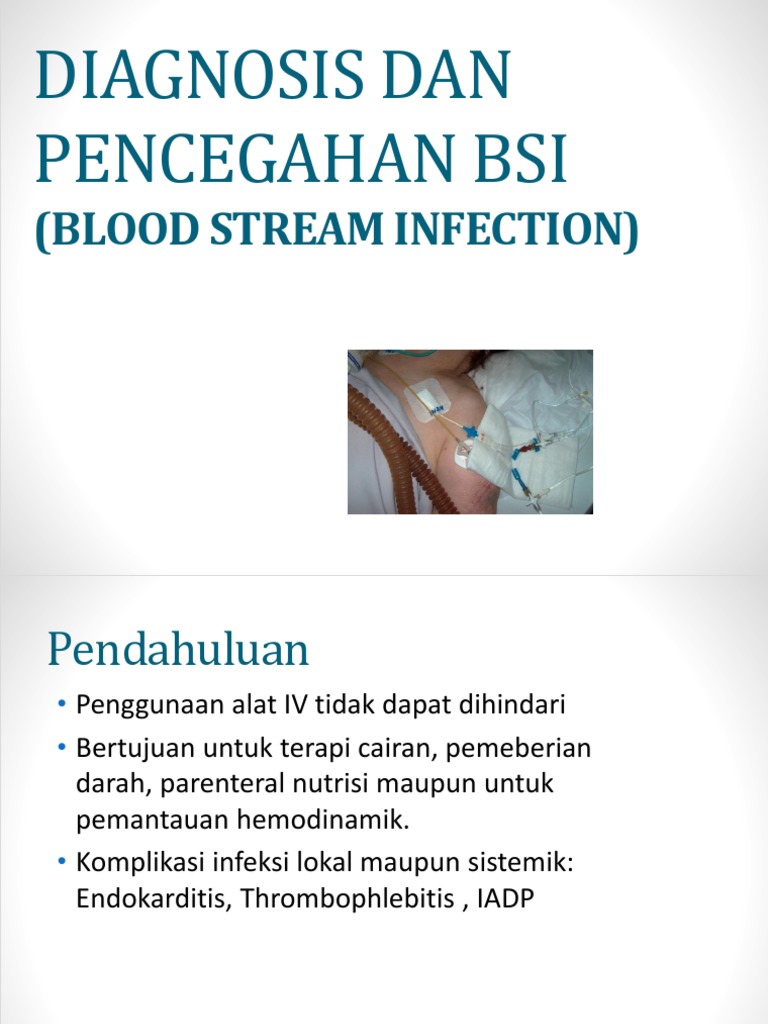 DIAGNOSIS DAN PENCEGAHAN BSI
(BLOOD STREAM INFECTION)

Pendahuluan

• Penggunaan alat IV tidak dapat dihindari
• Bertujuan untuk terapi cairan, pemeberian darah, parenteral nutrisi maupun untuk pemantauan hemodinamik.
• Komplikasi infeksi lokal maupun sistemik: Endokarditis, Thrombophlebitis , IADP